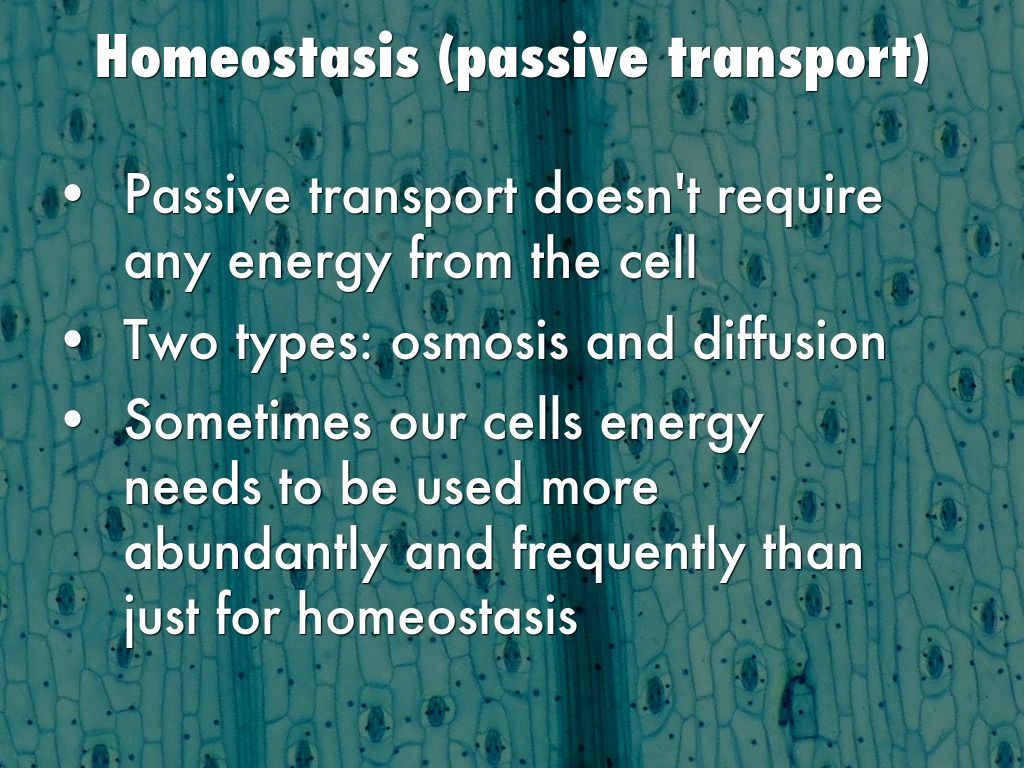 Homeostasis (passive transport)

• Passive transport doesn't require any energy from the cell
• Two types: osmosis and diffusion
• Sometimes our cells energy needs to be used more abundantly and frequently than just for homeostasis